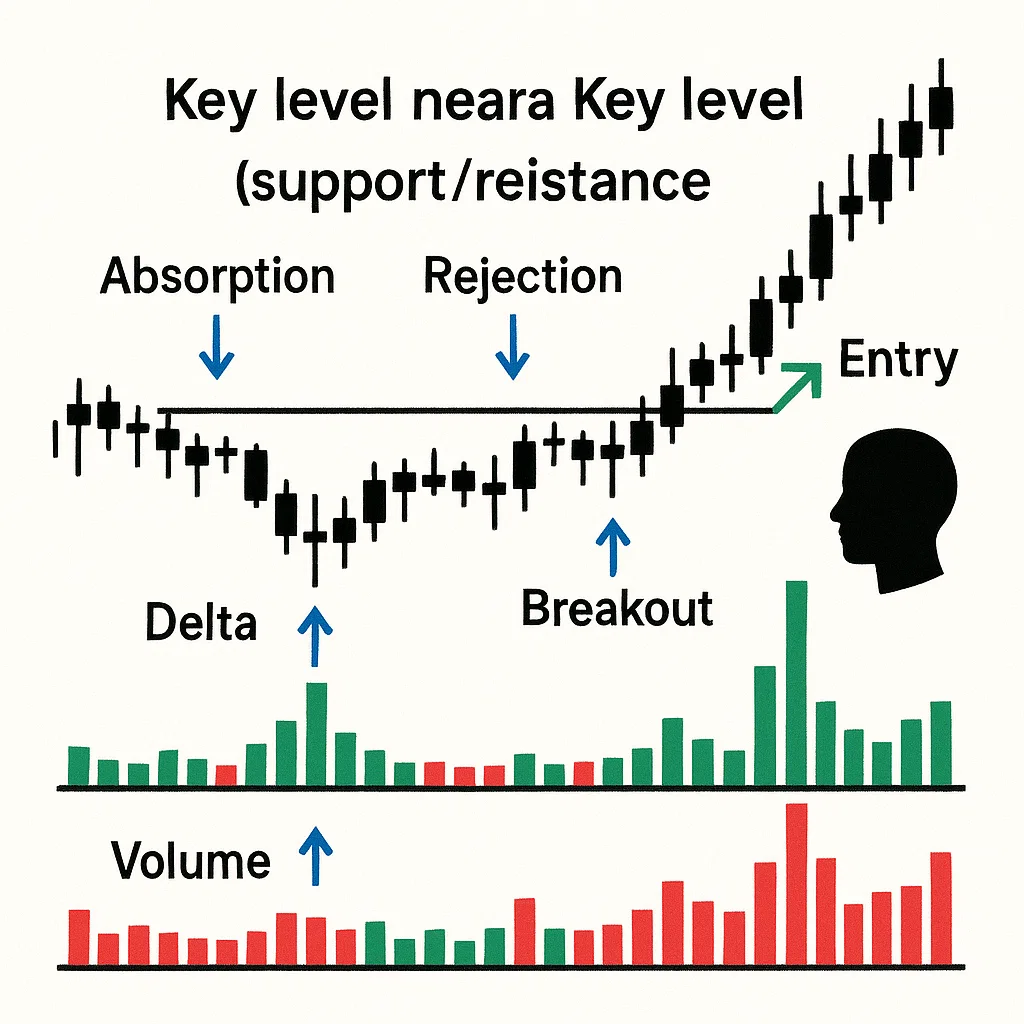 Key level neara Key level
(support/reistance

Absorption

Rejection

Entry

Delta

Breakout

Volume